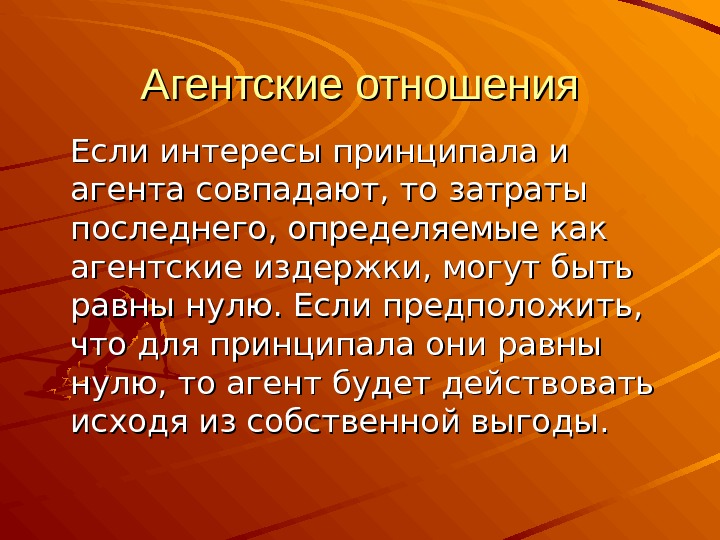 Агентские отношения

Если интересы принципала и агента совпадают, то затраты последнего, определяемые как агентские издержки, могут быть равны нулю. Если предположить, что для принципала они равны нулю, то агент будет действовать исходя из собственной выгоды.